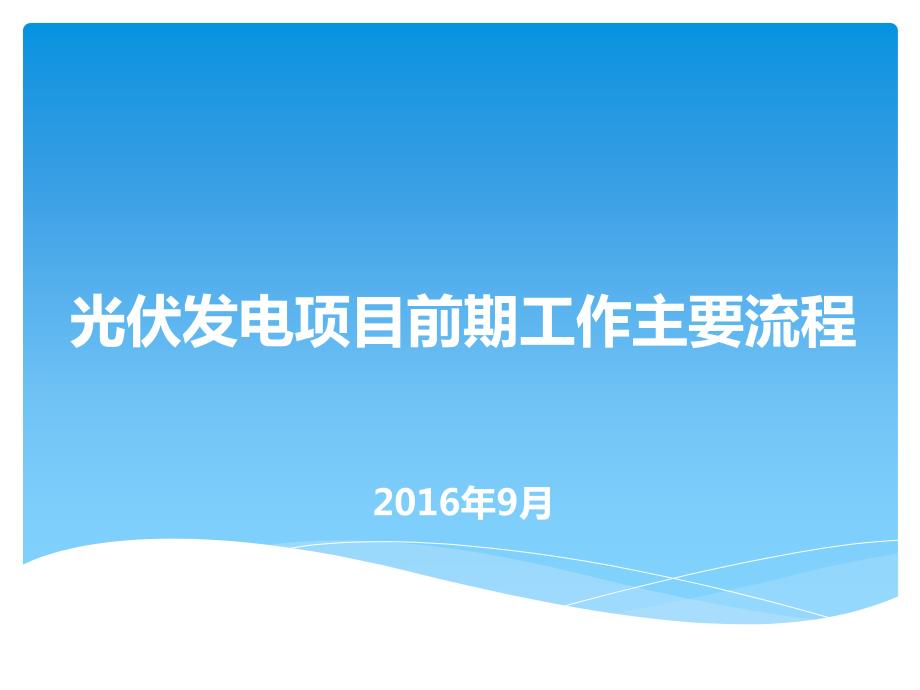 光伏发电项目前期工作主要流程

2016年9月